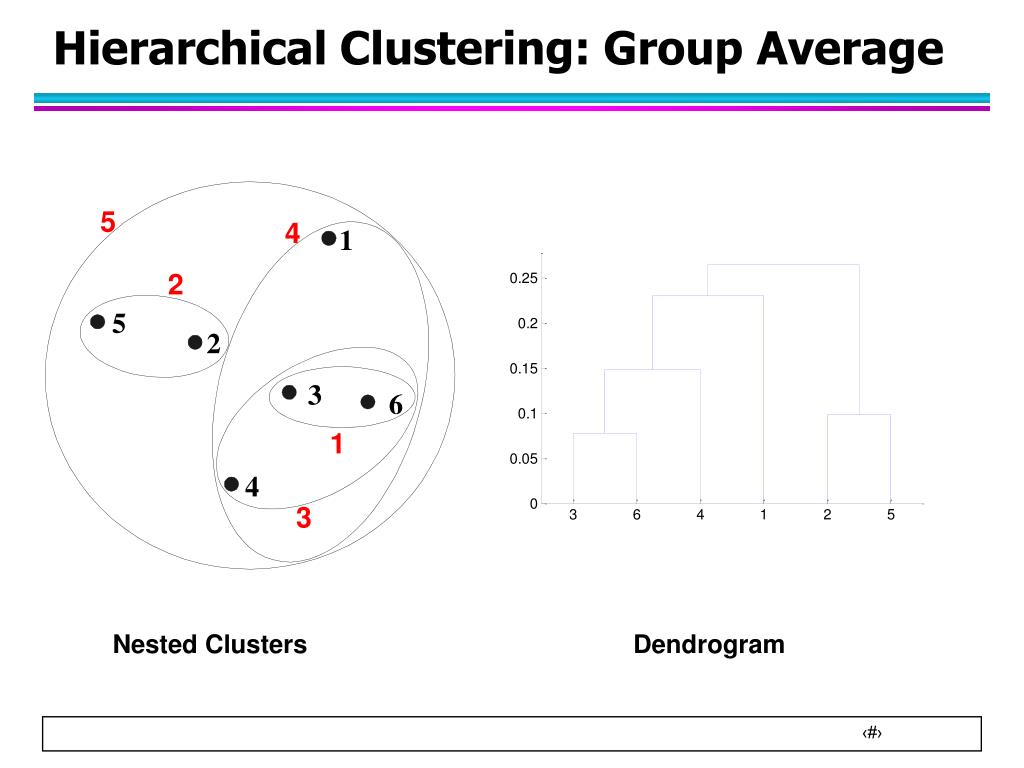 Hierarchical Clustering: Group Average

5
4
1
2
5
2
3
6
1
4
3

0.25
0.2
0.15
0.1
0.05
0
3 6 4 1 2 5

Nested Clusters

Dendrogram

‹#›